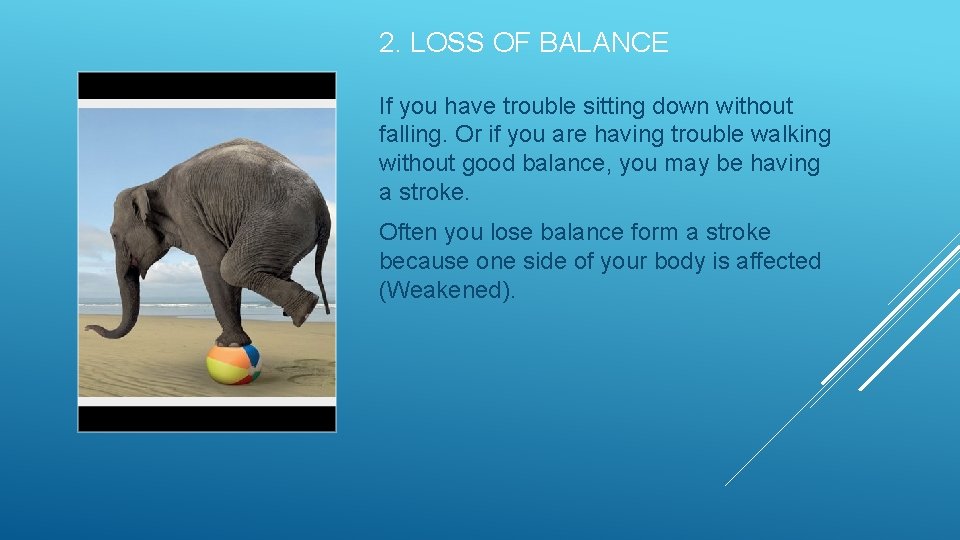 2. LOSS OF BALANCE

If you have trouble sitting down without falling. Or if you are having trouble walking without good balance, you may be having a stroke.

Often you lose balance form a stroke because one side of your body is affected (Weakened).